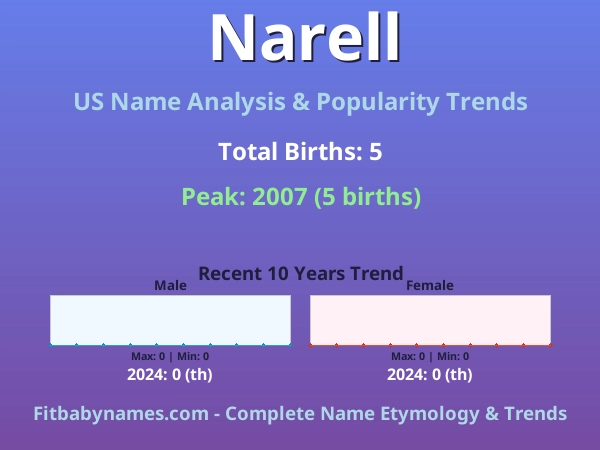 Narell

US Name Analysis & Popularity Trends

Total Births: 5

Peak: 2007 (5 births)

Recent 10 Years Trend

Male

Max: 0 | Min: 0

2024: 0 (th)

Female

Max: 0 | Min: 0

2024: 0 (th)

Fitbabynames.com - Complete Name Etymology & Trends